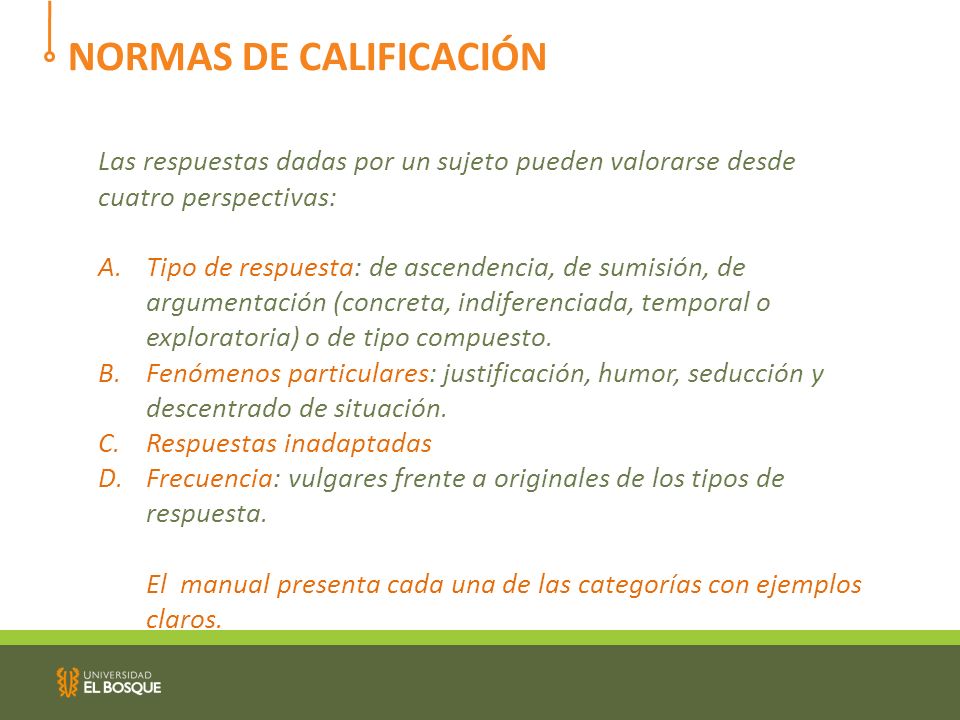 NORMAS DE CALIFICACIÓN

Las respuestas dadas por un sujeto pueden valorarse desde cuatro perspectivas:

A. Tipo de respuesta: de ascendencia, de sumisión, de argumentación (concreta, indiferenciada, temporal o exploratoria) o de tipo compuesto.
B. Fenómenos particulares: justificación, humor, seducción y descentrado de situación.
C. Respuestas inadaptadas
D. Frecuencia: vulgares frente a originales de los tipos de respuesta.

El manual presenta cada una de las categorías con ejemplos claros.

UNIVERSIDAD
EL BOSQUE